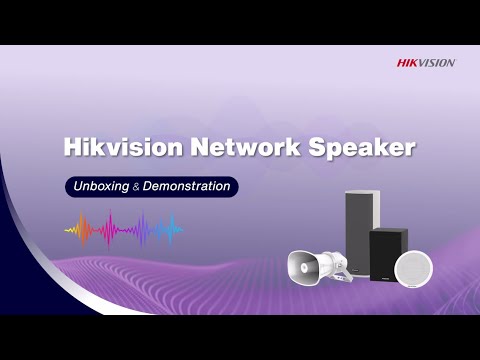 HIKVISION

Hikvision Network Speaker

Unboxing & Demonstration